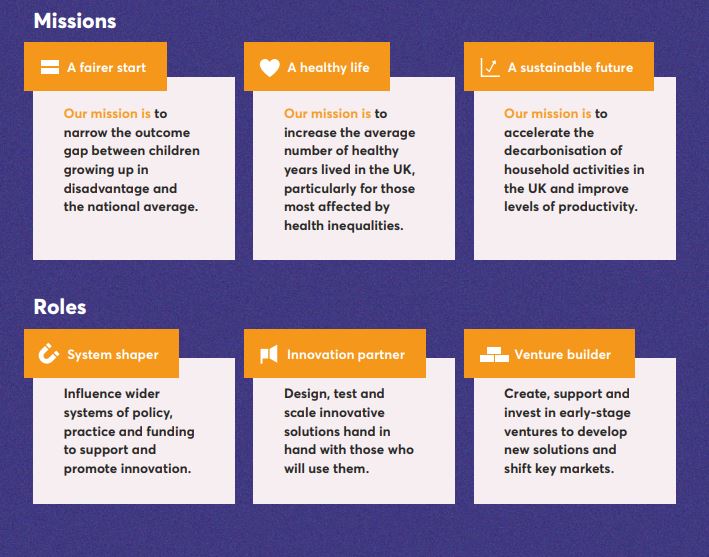 Missions

A fairer start

Our mission is to narrow the outcome gap between children growing up in disadvantage and the national average.

A healthy life

Our mission is to increase the average number of healthy years lived in the UK, particularly for those most affected by health inequalities.

A sustainable future

Our mission is to accelerate the decarbonisation of household activities in the UK and improve levels of productivity.

Roles

System shaper

Influence wider systems of policy, practice and funding to support and promote innovation.

Innovation partner

Design, test and scale innovative solutions hand in hand with those who will use them.

Venture builder

Create, support and invest in early-stage ventures to develop new solutions and shift key markets.